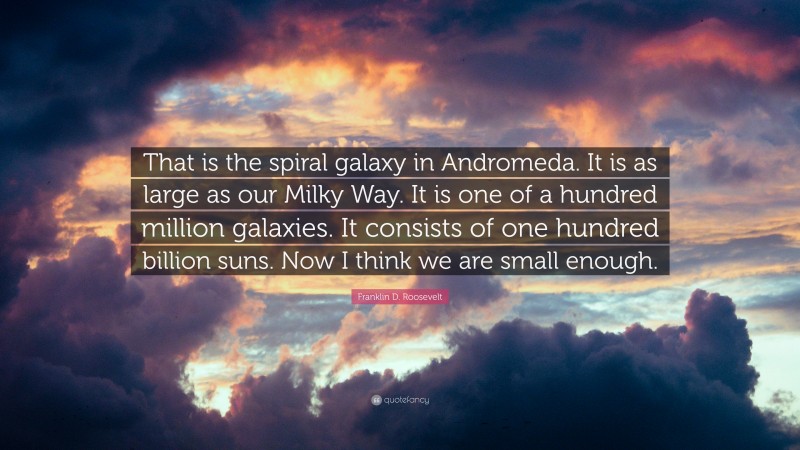 That is the spiral galaxy in Andromeda. It is as large as our Milky Way. It is one of a hundred million galaxies. It consists of one hundred billion suns. Now I think we are small enough.

Franklin D. Roosevelt

quotefancy